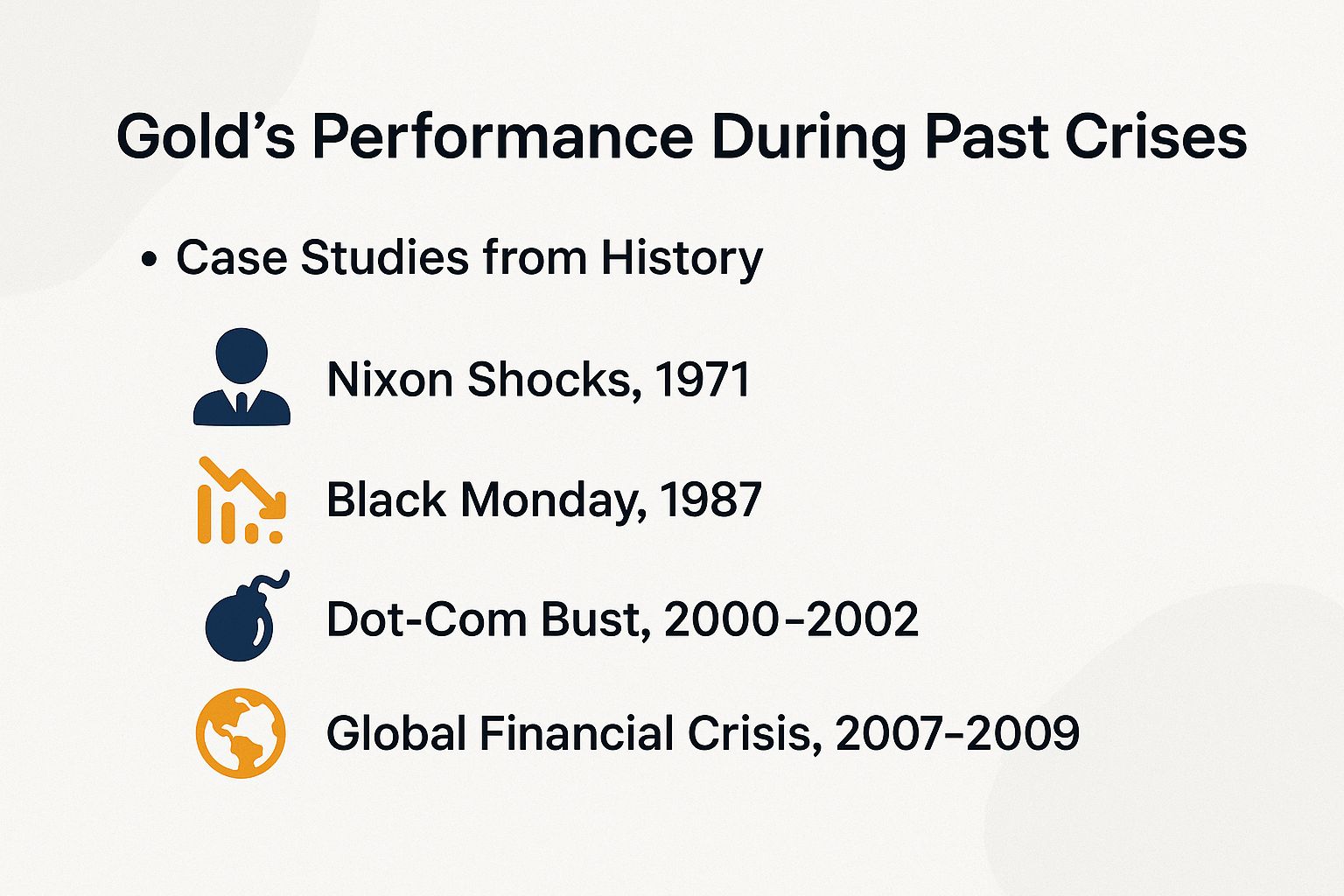 Gold’s Performance During Past Crises

• Case Studies from History

Nixon Shocks, 1971

Black Monday, 1987

Dot-Com Bust, 2000–2002

Global Financial Crisis, 2007–2009